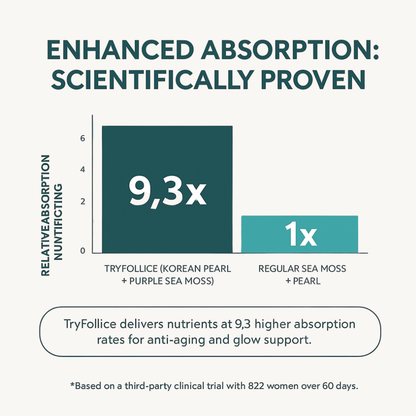 ENHANCED ABSORPTION: SCIENTIFICALLY PROVEN

RELATIVEABSORPTION NUNTIFICTING

6
4
2
0

9,3x

1x

TRYFOLLICE (KOREAN PEARL + PURPLE SEA MOSS)

REGULAR SEA MOSS + PEARL

TryFollice delivers nutrients at 9,3 higher absorption rates for anti-aging and glow support.

*Based on a third-party clinical trial with 822 women over 60 days.